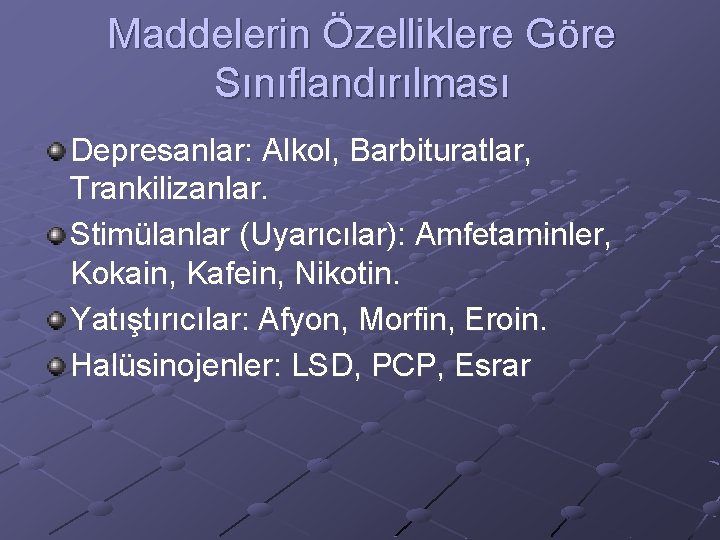 Maddelerin Özelliklere Göre Sınıflandırılması

Depresanlar: Alkol, Barbituratlar, Trankilizanlar.

Stimülanlar (Uyarıcılar): Amfetaminler, Kokain, Kafein, Nikotin.

Yatıştırıcılar: Afyon, Morfin, Eroin.

Halüsinojenler: LSD, PCP, Esrar